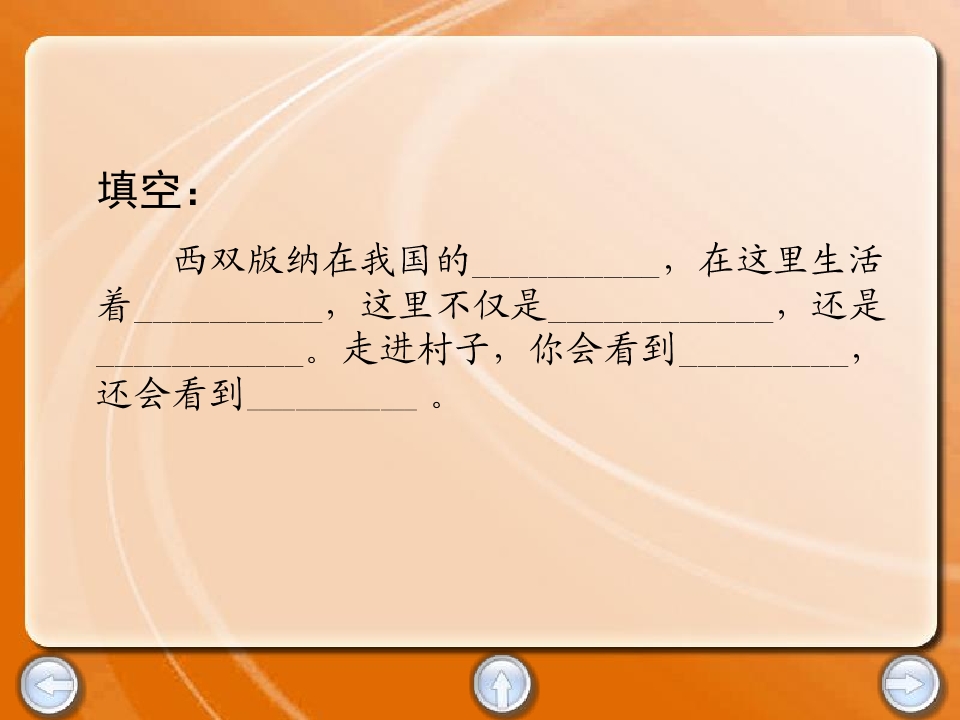 填空：

西双版纳在我国的__________，在这里生活着__________，这里不仅是____________，还是___________。走进村子，你会看到_________，还会看到_________ 。